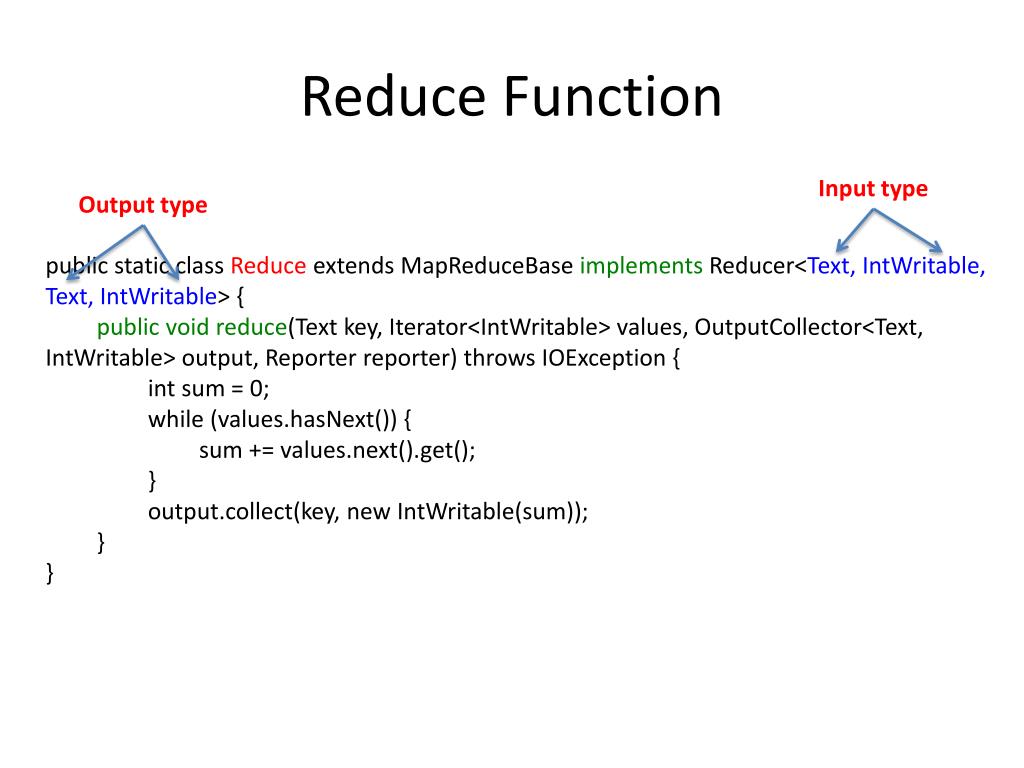 Reduce Function

Output type

Input type

public static class Reduce extends MapReduceBase implements Reducer<Text, IntWritable, Text, IntWritable> {
public void reduce(Text key, Iterator<IntWritable> values, OutputCollector<Text, IntWritable> output, Reporter reporter) throws IOException {
int sum = 0;
while (values.hasNext()) {
sum += values.next().get();
}
output.collect(key, new IntWritable(sum));
}
}